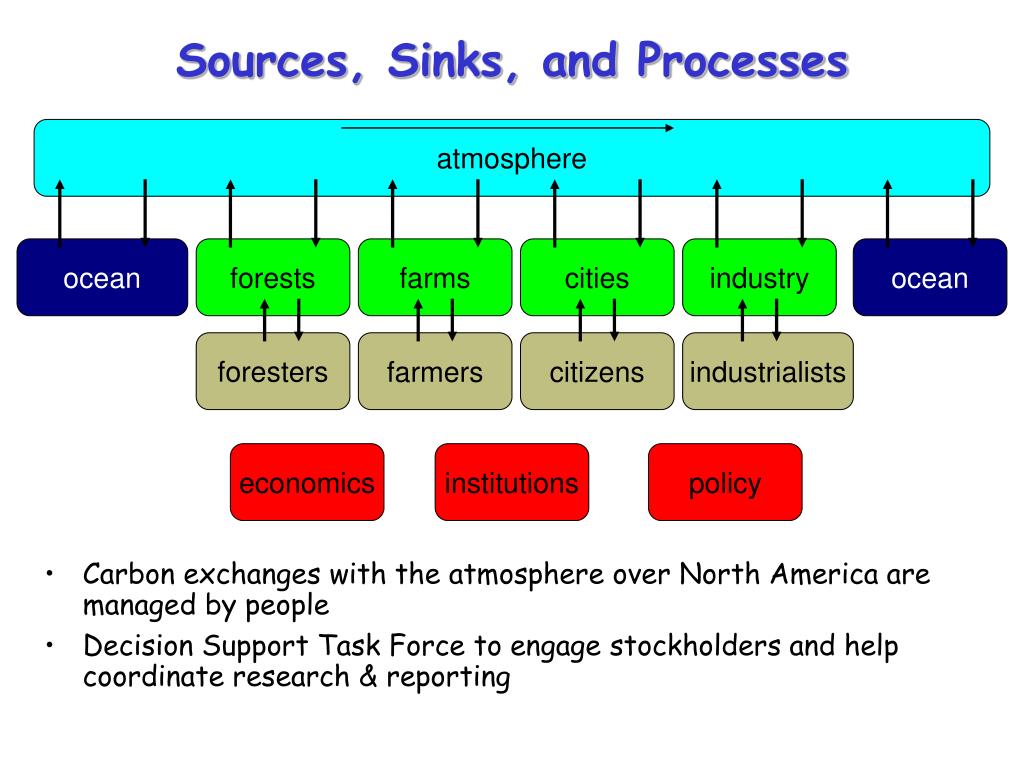 Sources, Sinks, and Processes

atmosphere

ocean

forests

farms

cities

industry

ocean

foresters

farmers

citizens

industrialists

economics

institutions

policy

• Carbon exchanges with the atmosphere over North America are managed by people

• Decision Support Task Force to engage stockholders and help coordinate research & reporting